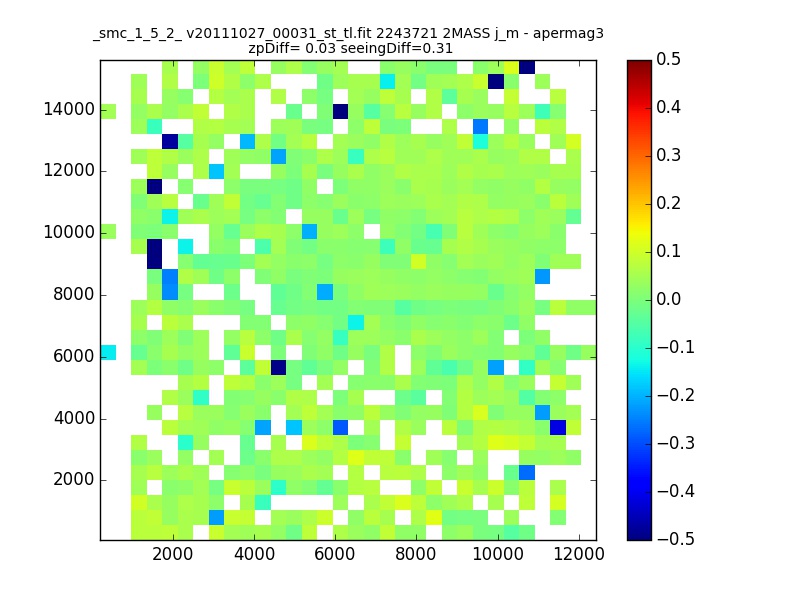 _smc_1_5_2_ v20111027_00031_st_tl.fit 2243721 2MASS j_m - apermag3
zpDiff= 0.03 seeingDiff=0.31

14000
12000
10000
8000
6000
4000
2000

2000 4000 6000 8000 10000 12000

0.5
0.4
0.3
0.2
0.1
0.0
−0.1
−0.2
−0.3
−0.4
−0.5